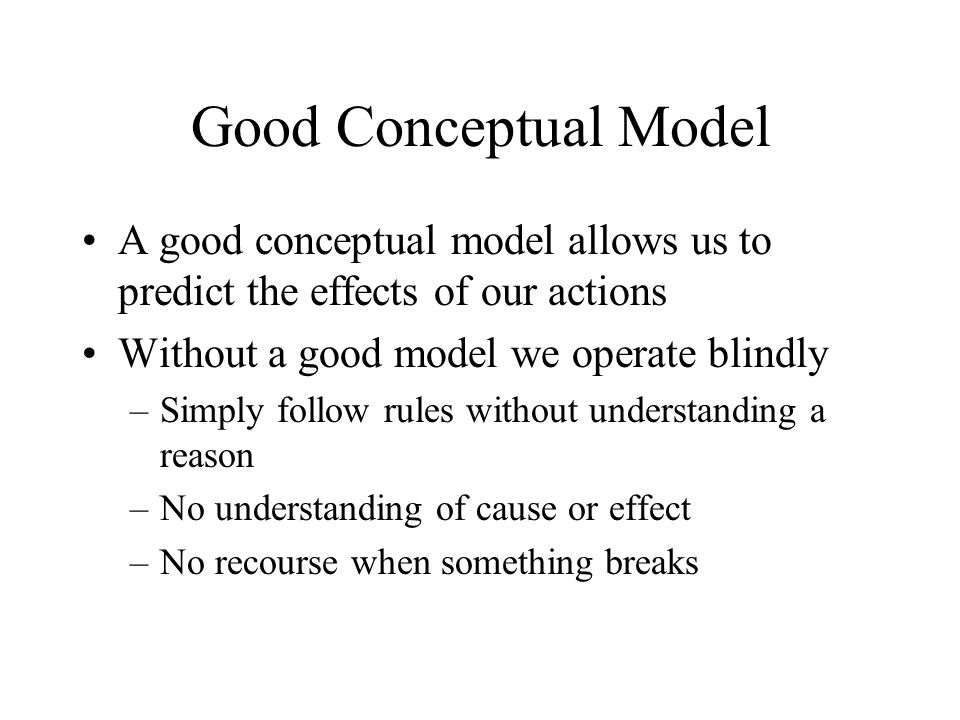 Good Conceptual Model

• A good conceptual model allows us to predict the effects of our actions
• Without a good model we operate blindly
– Simply follow rules without understanding a reason
– No understanding of cause or effect
– No recourse when something breaks